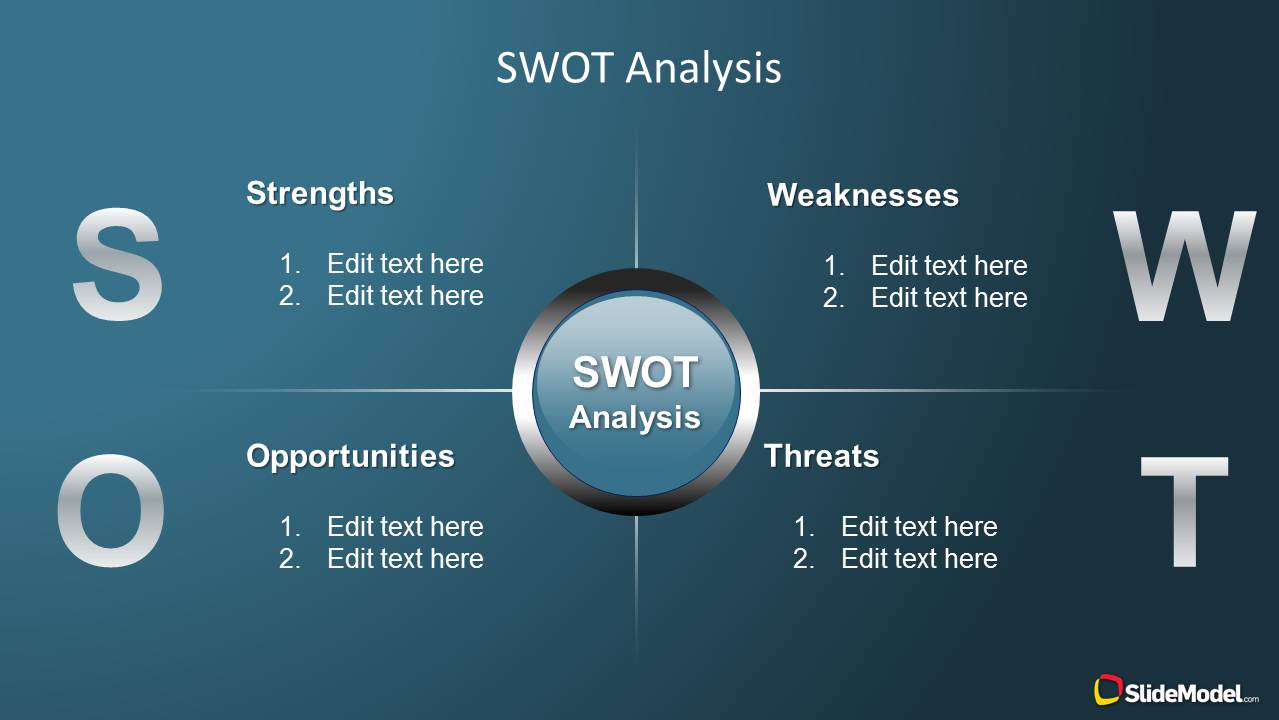 SWOT Analysis

S

Strengths

1. Edit text here
2. Edit text here

Weaknesses

1. Edit text here
2. Edit text here

W

SWOT
Analysis

O

Opportunities

1. Edit text here
2. Edit text here

Threats

1. Edit text here
2. Edit text here

T

SlideModel.com